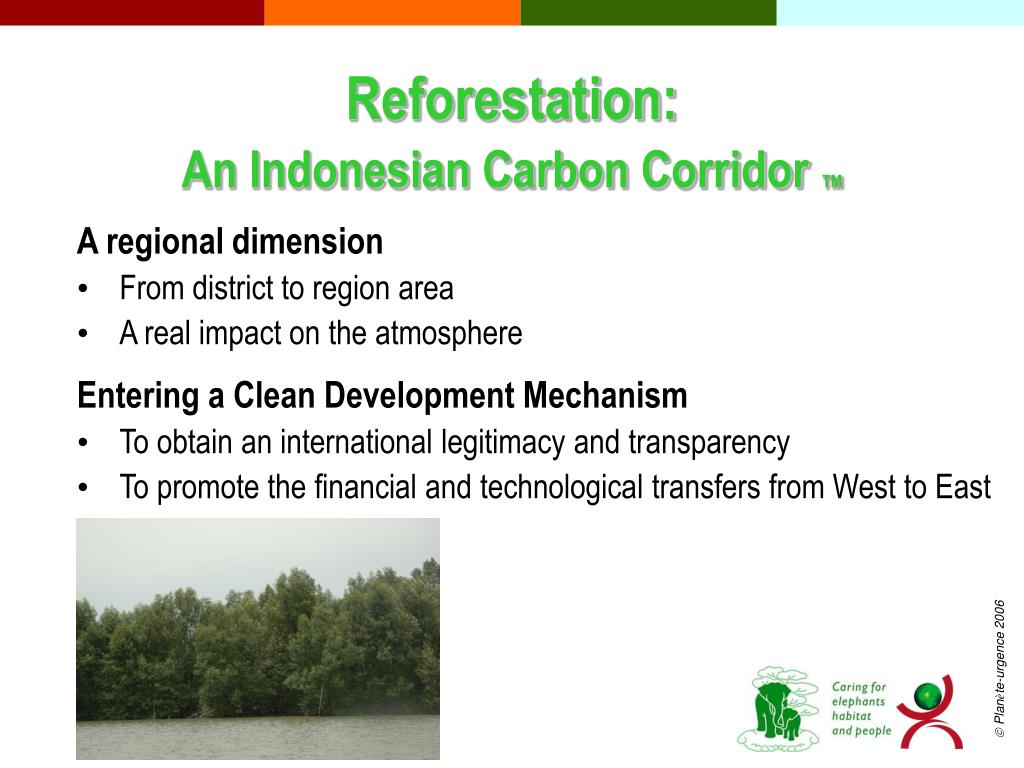 Reforestation:
An Indonesian Carbon Corridor ™

A regional dimension
• From district to region area
• A real impact on the atmosphere

Entering a Clean Development Mechanism
• To obtain an international legitimacy and transparency
• To promote the financial and technological transfers from West to East

Caring for elephants habitat and people

© Planète-urgence 2006